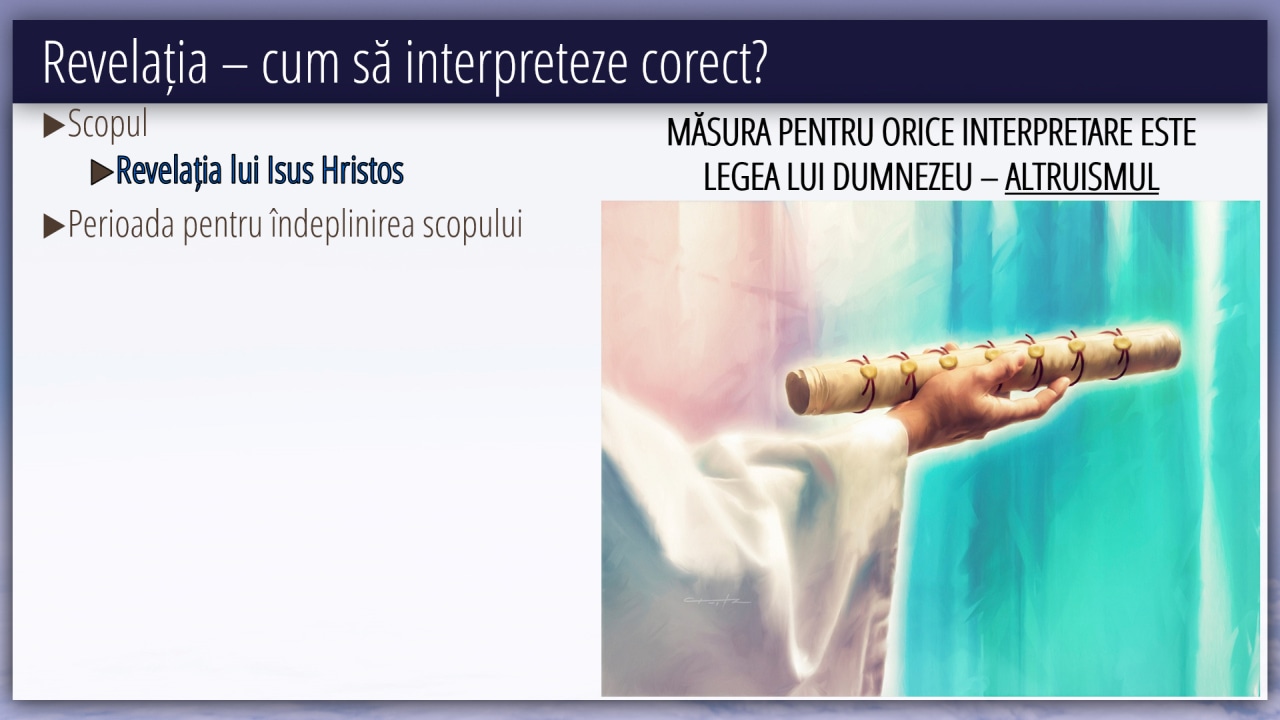 Revelația – cum să interpreteze corect?

▶Scopul

▶Revelația lui Isus Hristos

▶Perioada pentru îndeplinirea scopului

MĂSURA PENTRU ORICE INTERPRETARE ESTE LEGEA LUI DUMNEZEU – ALTRUISMUL